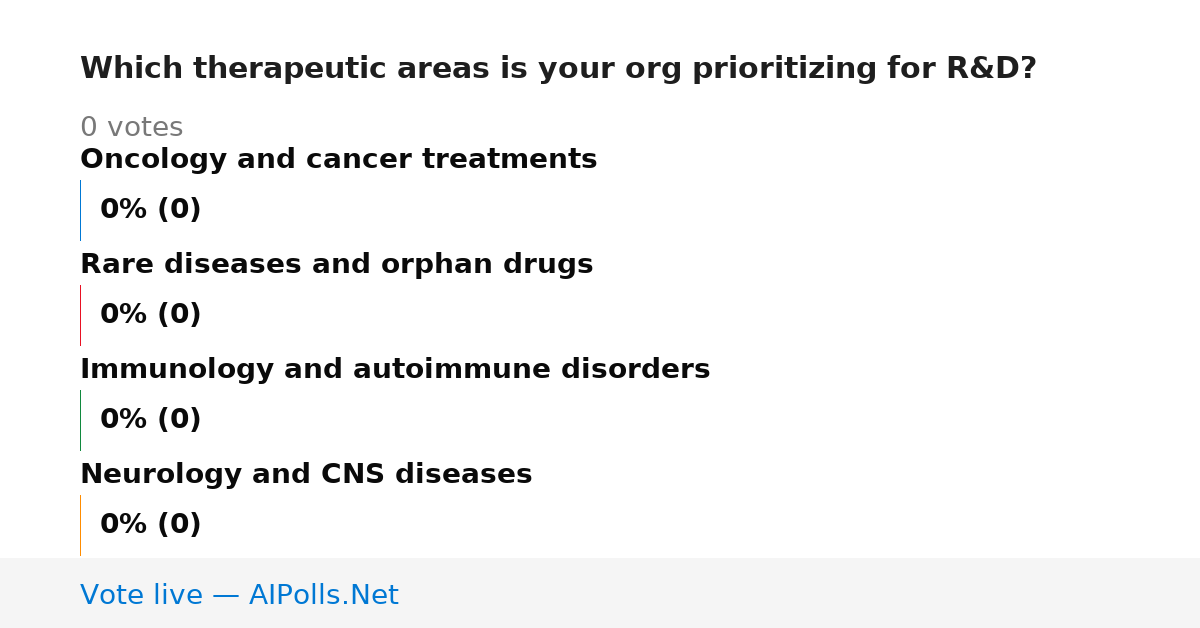 Which therapeutic areas is your org prioritizing for R&D?

0 votes

Oncology and cancer treatments

0% (0)

Rare diseases and orphan drugs

0% (0)

Immunology and autoimmune disorders

0% (0)

Neurology and CNS diseases

0% (0)

Vote live — AIPolls.Net